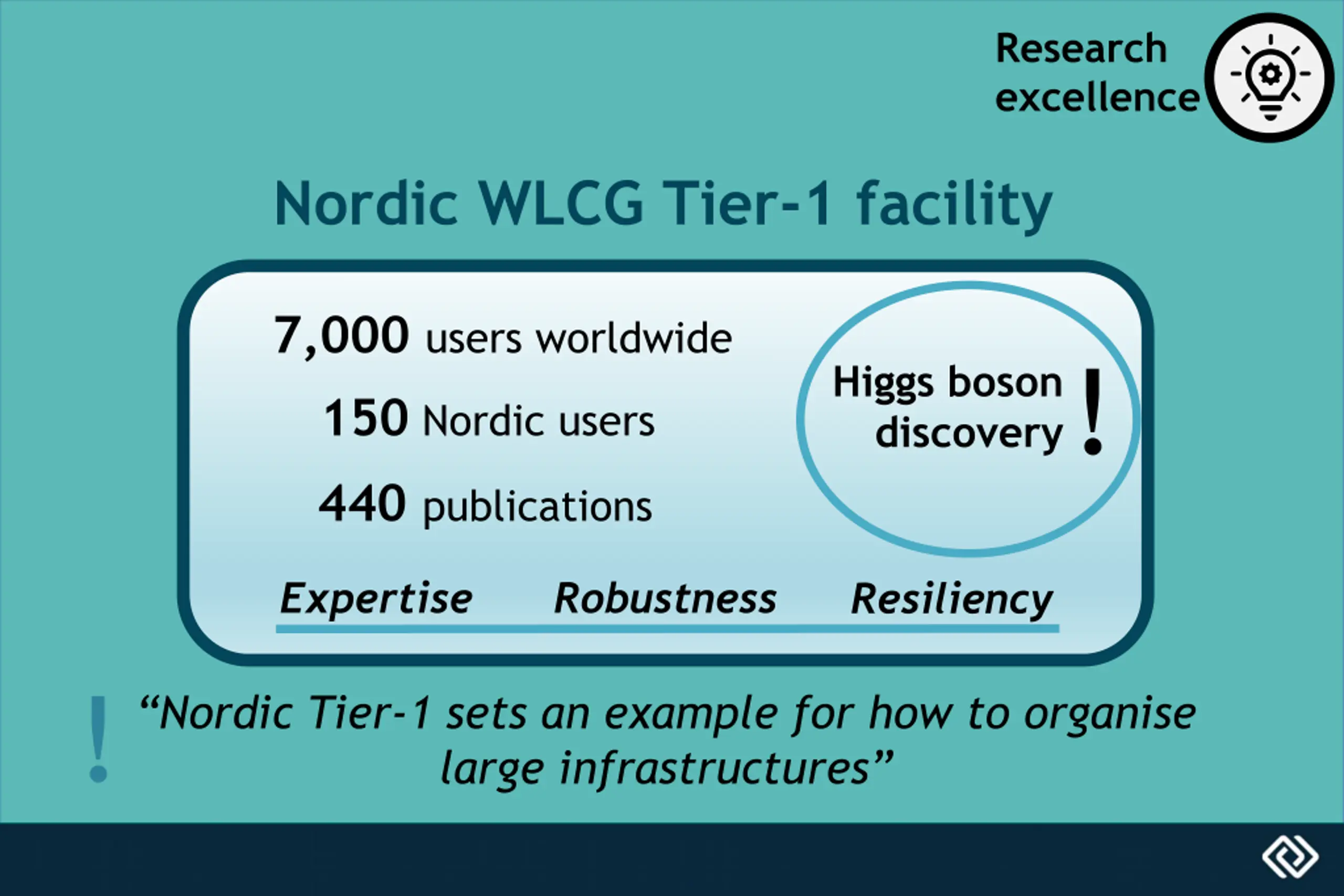 Research excellence

Nordic WLCG Tier-1 facility

7,000 users worldwide

150 Nordic users

440 publications

Higgs boson discovery !

Expertise Robustness Resiliency

! “Nordic Tier-1 sets an example for how to organise large infrastructures”